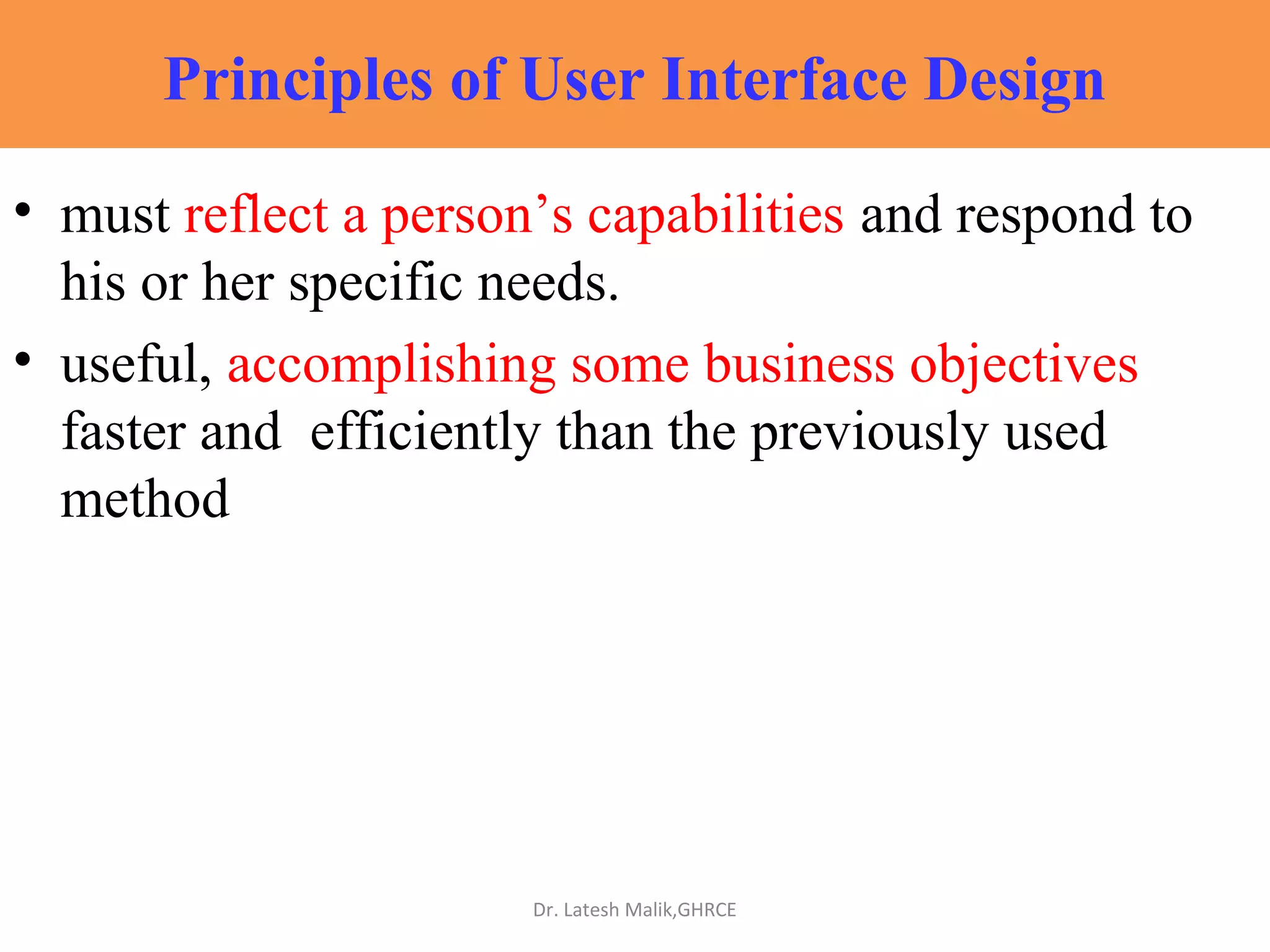 Principles of User Interface Design

• must reflect a person’s capabilities and respond to his or her specific needs.

• useful, accomplishing some business objectives faster and  efficiently than the previously used method

Dr. Latesh Malik,GHRCE